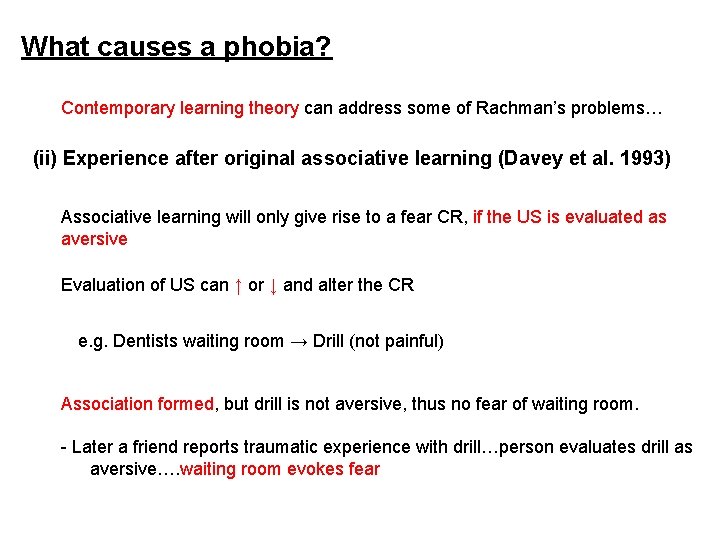 What causes a phobia?

Contemporary learning theory can address some of Rachman's problems…

(ii) Experience after original associative learning (Davey et al. 1993)

Associative learning will only give rise to a fear CR, if the US is evaluated as aversive

Evaluation of US can ↑ or ↓ and alter the CR

e.g. Dentists waiting room → Drill (not painful)

Association formed, but drill is not aversive, thus no fear of waiting room.

- Later a friend reports traumatic experience with drill…person evaluates drill as aversive….waiting room evokes fear